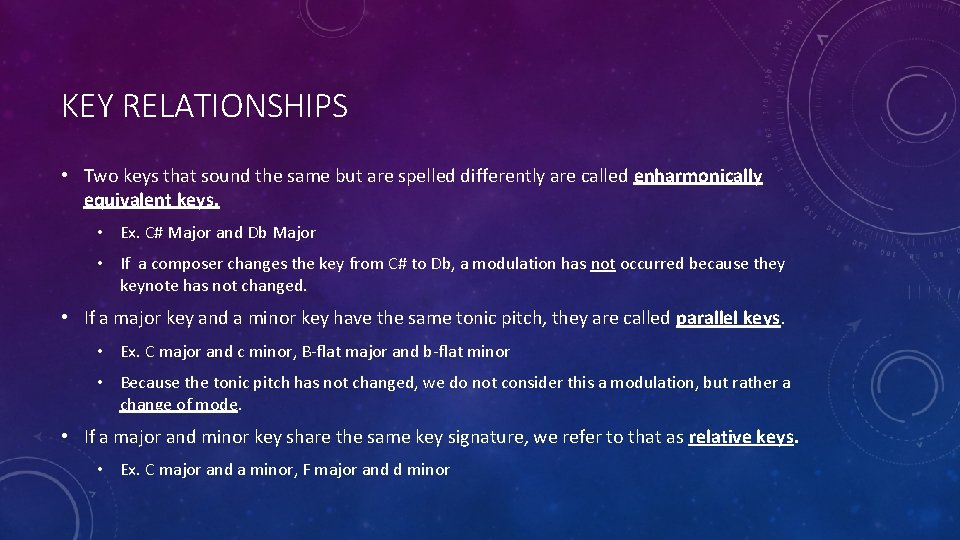 KEY RELATIONSHIPS

• Two keys that sound the same but are spelled differently are called enharmonically equivalent keys.

• Ex. C# Major and Db Major

• If a composer changes the key from C# to Db, a modulation has not occurred because they keynote has not changed.

• If a major key and a minor key have the same tonic pitch, they are called parallel keys.

• Ex. C major and c minor, B-flat major and b-flat minor

• Because the tonic pitch has not changed, we do not consider this a modulation, but rather a change of mode.

• If a major and minor key share the same key signature, we refer to that as relative keys.

• Ex. C major and a minor, F major and d minor